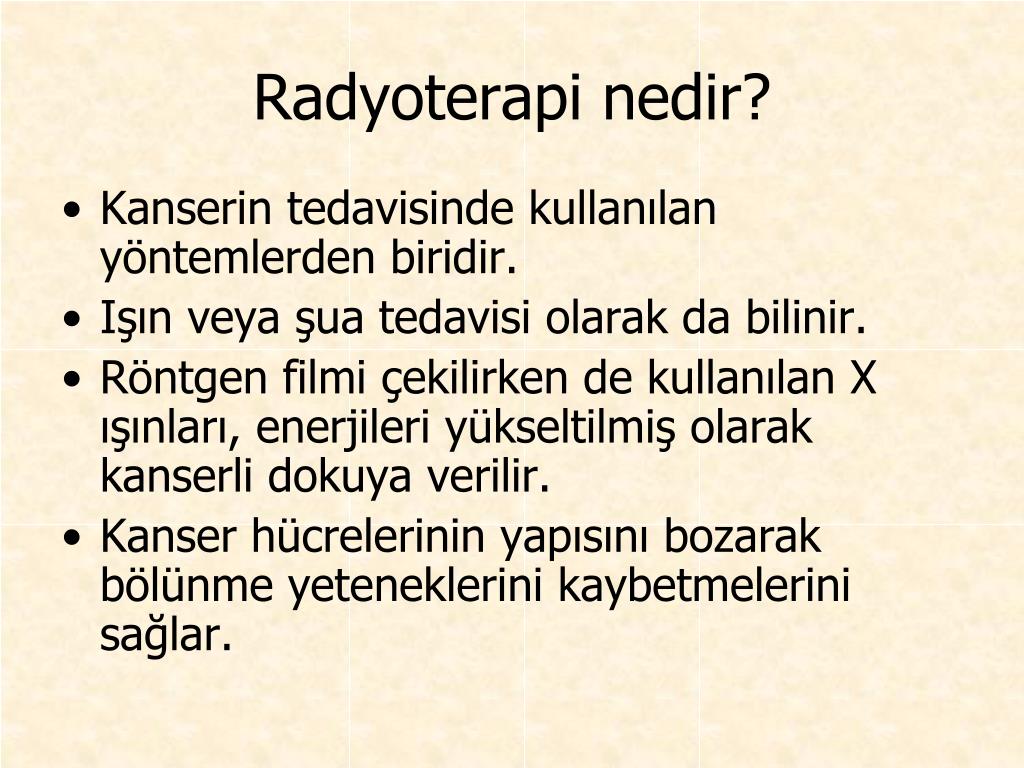 Radyoterapi nedir?

• Kanserin tedavisinde kullanılan yöntemlerden biridir.
• Işın veya şua tedavisi olarak da bilinir.
• Röntgen filmi çekilirken de kullanılan X ışınları, enerjileri yükseltilmiş olarak kanserli dokuya verilir.
• Kanser hücrelerinin yapısını bozarak bölünme yeteneklerini kaybetmelerini sağlar.